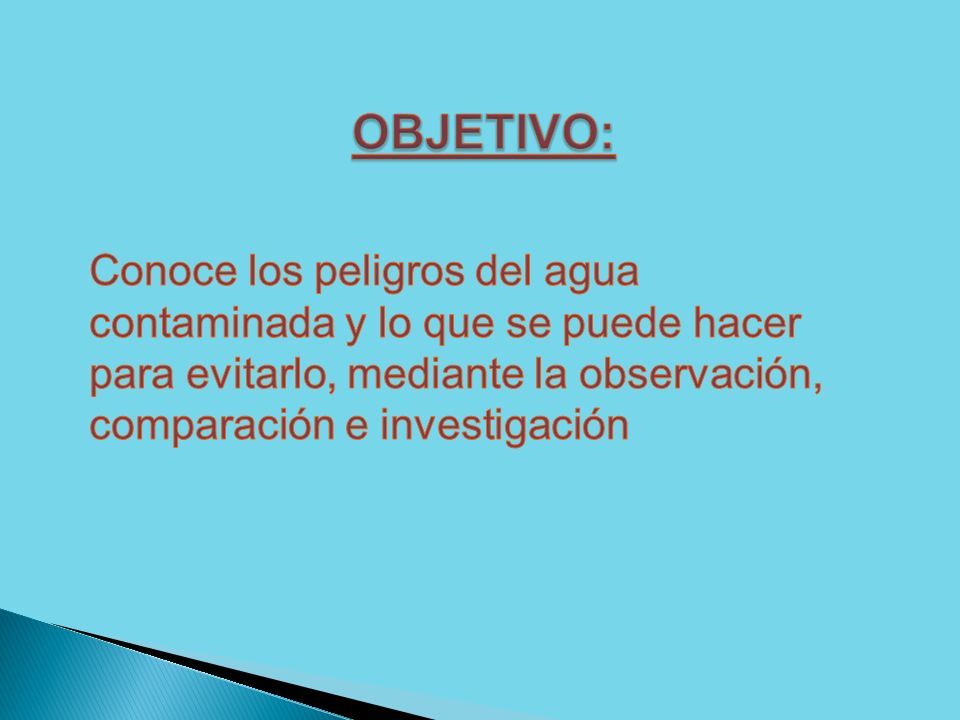 OBJETIVO:

Conoce los peligros del agua contaminada y lo que se puede hacer para evitarlo, mediante la observación, comparación e investigación